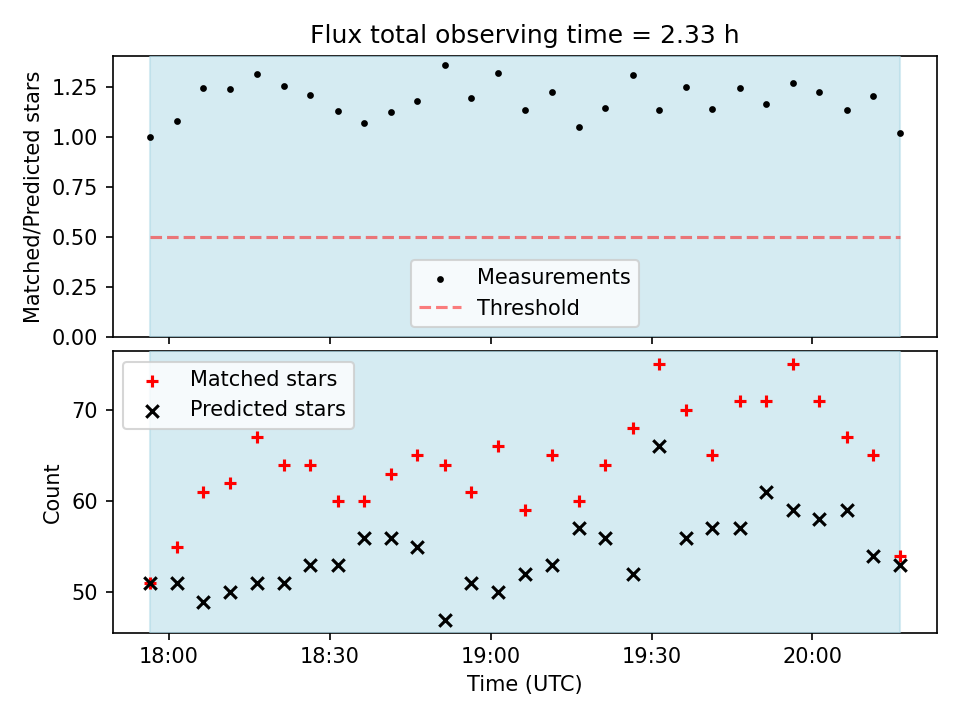 Flux total observing time = 2.33 h

Matched/Predicted stars

1.25
1.00
0.75
0.50
0.25
0.00

Measurements
Threshold

Matched stars
Predicted stars

Count

70
60
50

18:00
18:30
19:00
19:30
20:00

Time (UTC)